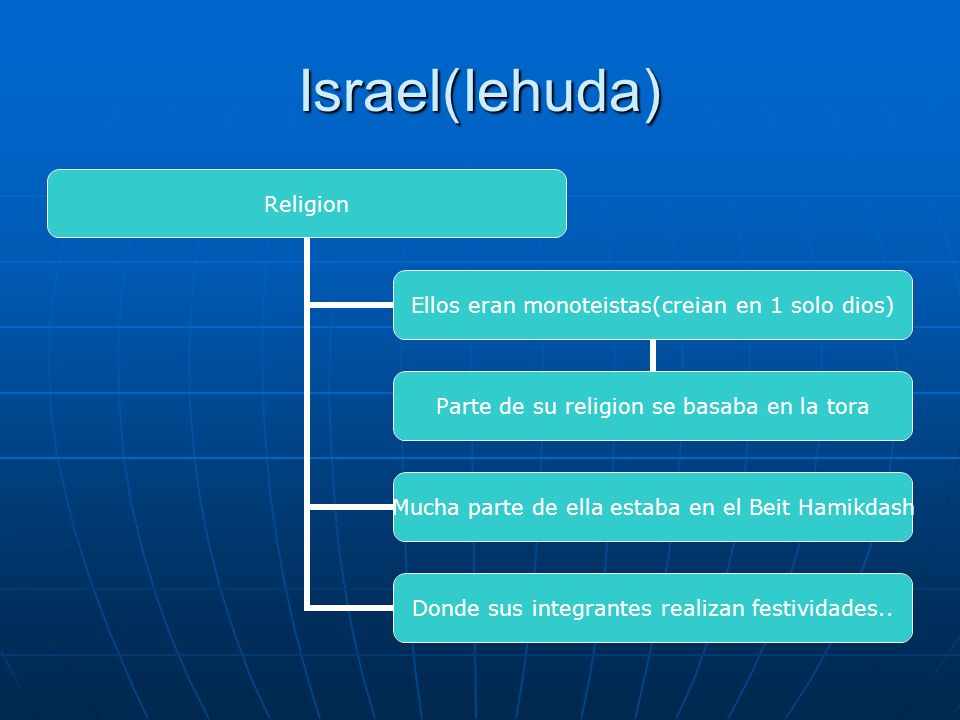 Israel(Iehuda)

Religion

Ellos eran monoteistas(creian en 1 solo dios)

Parte de su religion se basaba en la tora

Mucha parte de ella estaba en el Beit Hamikdash

Donde sus integrantes realizan festividades..